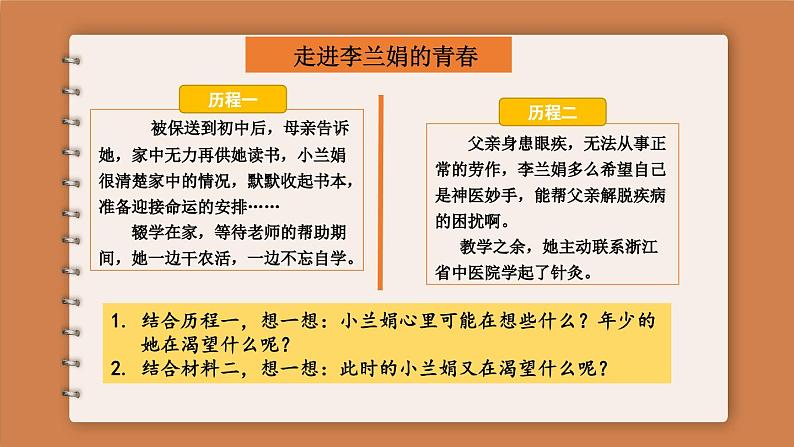 走进李兰娟的青春

历程一

被保送到初中后，母亲告诉她，家中无力再供她读书，小兰娟很清楚家中的情况，默默收起书本，准备迎接命运的安排……

辍学在家，等待老师的帮助期间，她一边干农活，一边不忘自学。

历程二

父亲身患眼疾，无法从事正常的劳作，李兰娟多么希望自己是神医妙手，能帮父亲解脱疾病的困扰啊。

教学之余，她主动联系浙江省中医院学起了针灸。

1. 结合历程一，想一想：小兰娟心里可能在想些什么？年少的她在渴望什么呢？
2. 结合材料二，想一想：此时的小兰娟又在渴望什么呢？